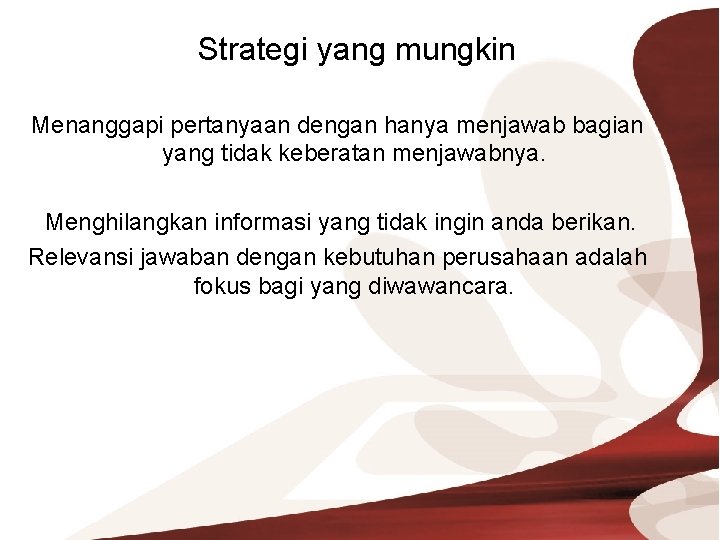 Strategi yang mungkin

Menanggapi pertanyaan dengan hanya menjawab bagian yang tidak keberatan menjawabnya.

Menghilangkan informasi yang tidak ingin anda berikan.

Relevansi jawaban dengan kebutuhan perusahaan adalah fokus bagi yang diwawancara.